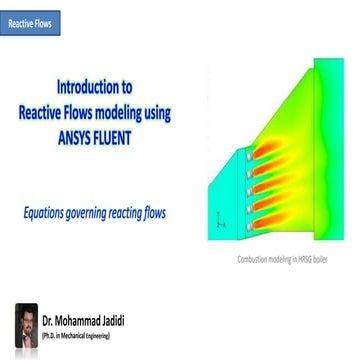 Reactive Flows

Introduction to
Reactive Flows modeling using
ANSYS FLUENT

Equations governing reacting flows

Combustion modeling in HRSG boiler

Dr. Mohammad Jadidi
(Ph.D. in Mechanical Engineering)